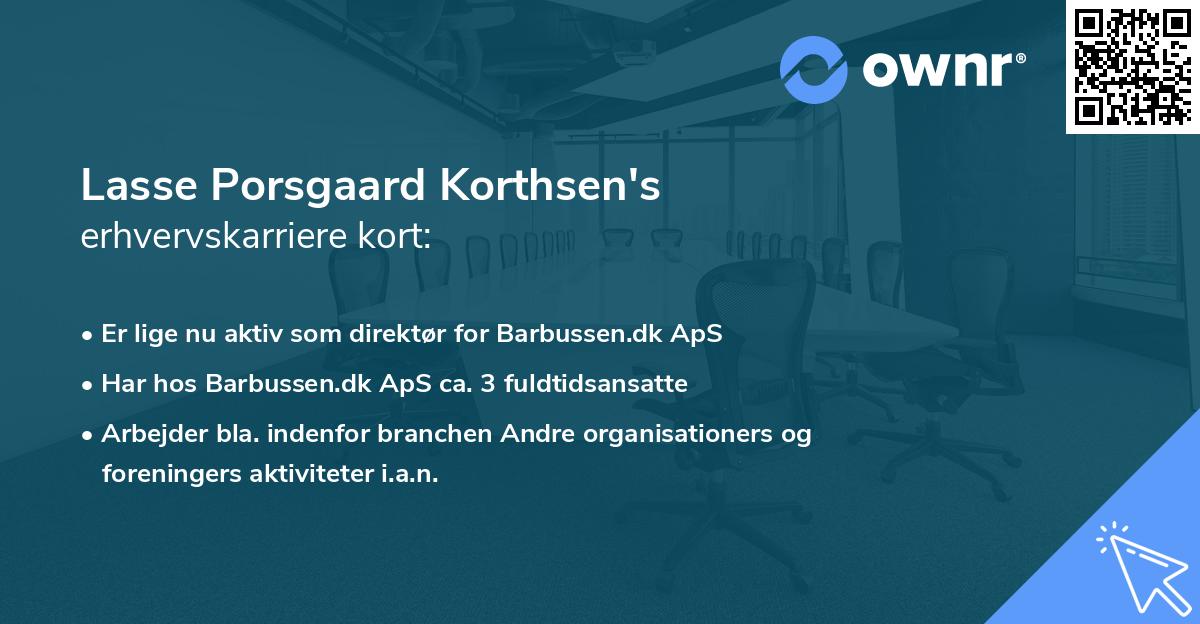 ownr®

Lasse Porsgaard Korthsen's
erhvervskarriere kort:

• Er lige nu aktiv som direktør for Barbussen.dk ApS
• Har hos Barbussen.dk ApS ca. 3 fuldtidsansatte
• Arbejder bla. indenfor branchen Andre organisationers og foreningers aktiviteter i.a.n.